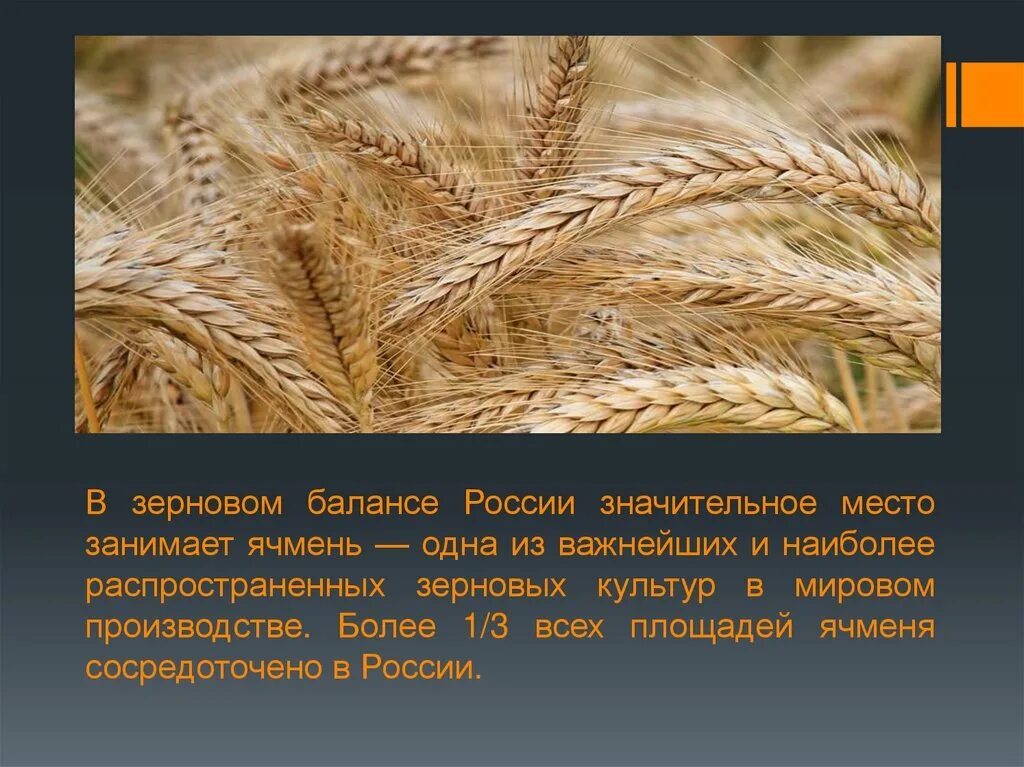 В зерновом балансе России значительное место занимает ячмень — одна из важнейших и наиболее распространенных зерновых культур в мировом производстве. Более 1/3 всех площадей ячменя сосредоточено в России.